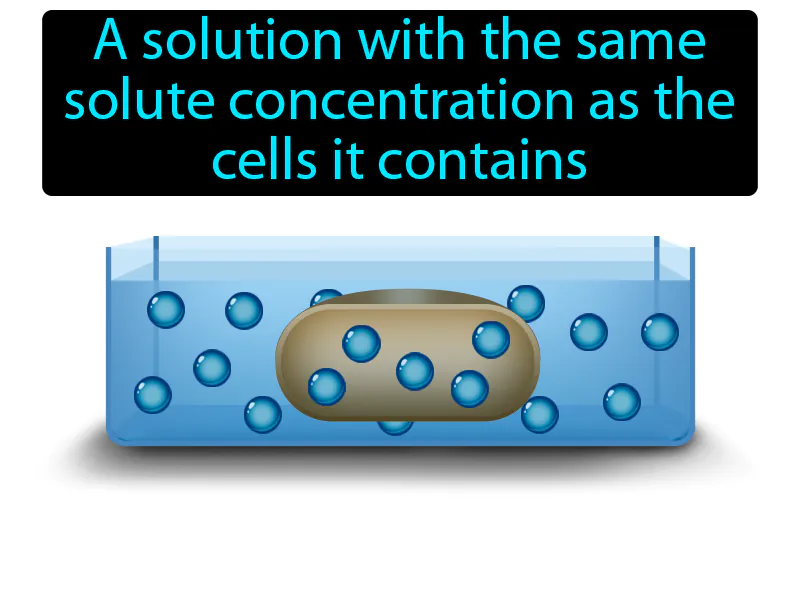 A solution with the same solute concentration as the cells it contains